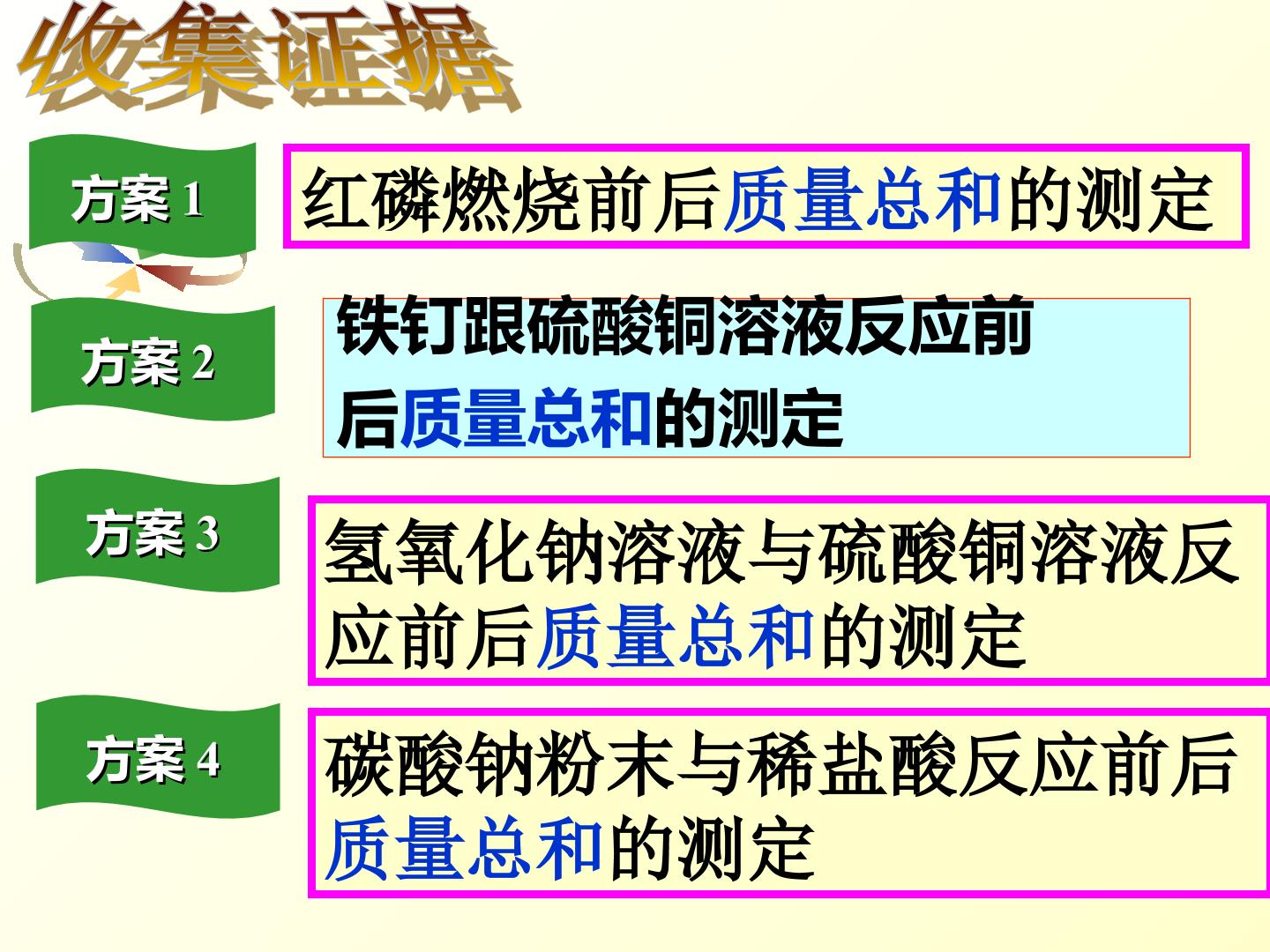 收集证据

方案1

红磷燃烧前后质量总和的测定

方案2

铁钉跟硫酸铜溶液反应前后质量总和的测定

方案3

氢氧化钠溶液与硫酸铜溶液反应前后质量总和的测定

方案4

碳酸钠粉末与稀盐酸反应前后质量总和的测定